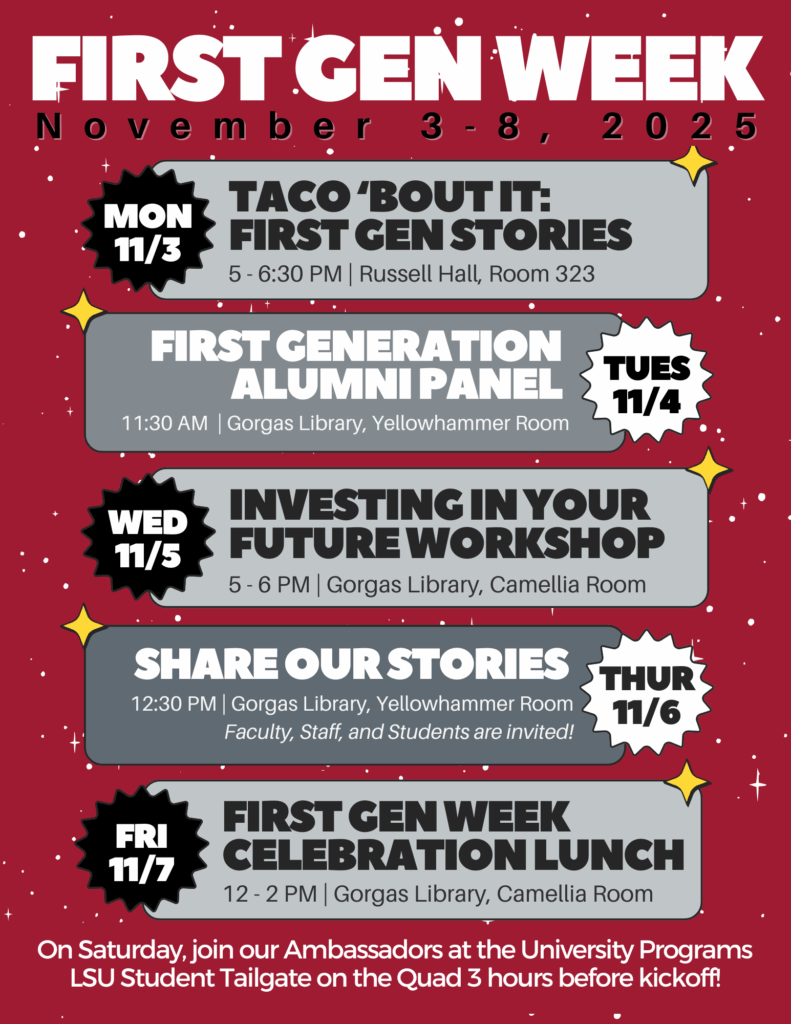 FIRST GEN WEEK
November 3-8, 2025

MON 11/3
TACO 'BOUT IT: FIRST GEN STORIES
5 - 6:30 PM | Russell Hall, Room 323

FIRST GENERATION ALUMNI PANEL
11:30 AM | Gorgas Library, Yellowhammer Room
TUES 11/4

WED 11/5
INVESTING IN YOUR FUTURE WORKSHOP
5 - 6 PM | Gorgas Library, Camellia Room

SHARE OUR STORIES
12:30 PM | Gorgas Library, Yellowhammer Room
Faculty, Staff, and Students are invited!
THUR 11/6

FRI 11/7
FIRST GEN WEEK CELEBRATION LUNCH
12 - 2 PM | Gorgas Library, Camellia Room

On Saturday, join our Ambassadors at the University Programs LSU Student Tailgate on the Quad 3 hours before kickoff!